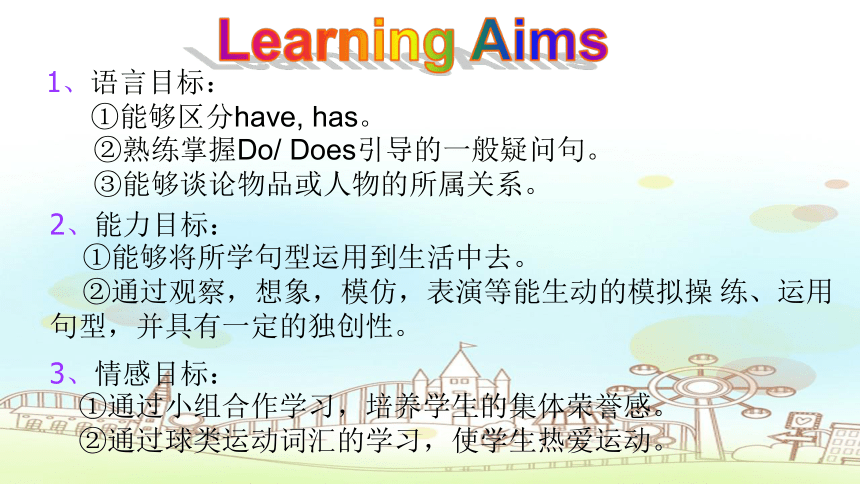 Learning Aims

1、语言目标：
①能够区分have, has。
②熟练掌握Do/ Does引导的一般疑问句。
③能够谈论物品或人物的所属关系。

2、能力目标：
①能够将所学句型运用到生活中去。
②通过观察，想象，模仿，表演等能生动的模拟操 练、运用句型，并具有一定的独创性。

3、情感目标：
①通过小组合作学习，培养学生的集体荣誉感。
②通过球类运动词汇的学习，使学生热爱运动。